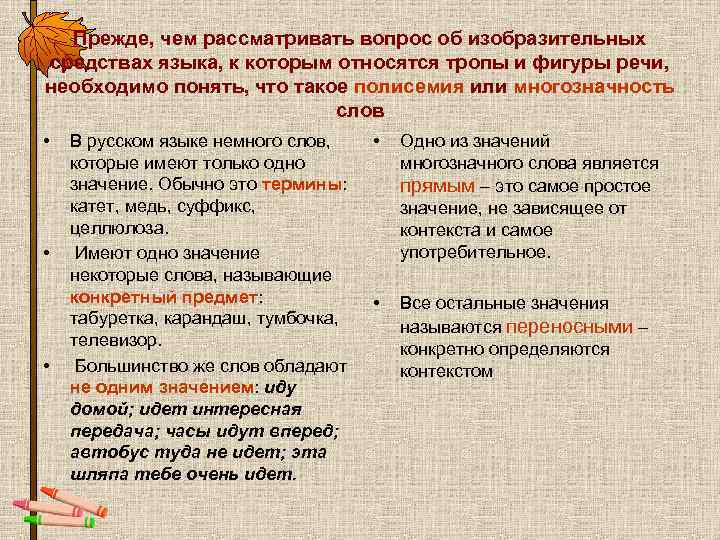 Прежде, чем рассматривать вопрос об изобразительных средствах языка, к которым относятся тропы и фигуры речи, необходимо понять, что такое полисемия или многозначность слов

• В русском языке немного слов, которые имеют только одно значение. Обычно это термины: катет, медь, суффикс, целлюлоза.

• Имеют одно значение некоторые слова, называющие конкретный предмет: табуретка, карандаш, тумбочка, телевизор.

• Большинство же слов обладают не одним значением: иду домой; идет интересная передача; часы идут вперед; автобус туда не идет; эта шляпа тебе очень идет.

• Одно из значений многозначного слова является прямым – это самое простое значение, не зависящее от контекста и самое употребительное.

• Все остальные значения называются переносными – конкретно определяются контекстом